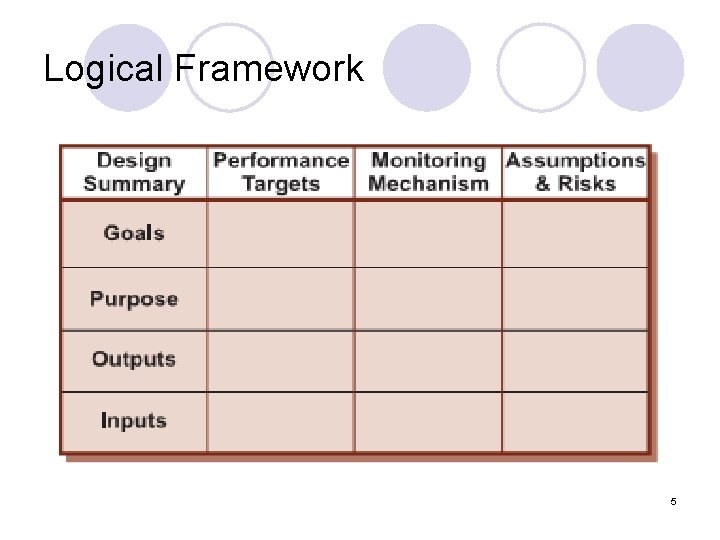 Logical Framework

| Design Summary | Performance Targets | Monitoring Mechanism | Assumptions & Risks |
|---|---|---|---|
| Goals | | | |
| Purpose | | | |
| Outputs | | | |
| Inputs | | | |

5